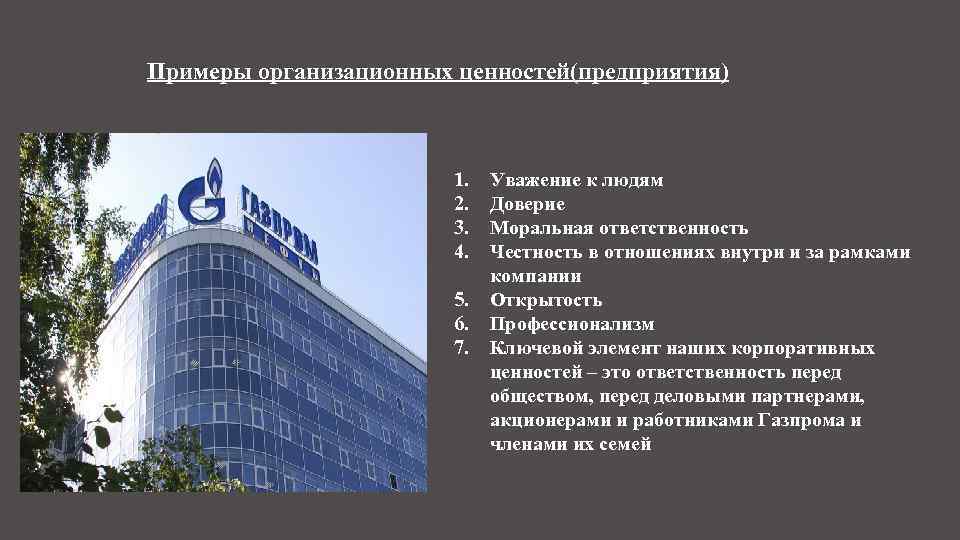 Примеры организационных ценностей(предприятия)

ГАЗПРОМ НЕФТЬ

1. Уважение к людям
2. Доверие
3. Моральная ответственность
4. Честность в отношениях внутри и за рамками компании
5. Открытость
6. Профессионализм
7. Ключевой элемент наших корпоративных ценностей – это ответственность перед обществом, перед деловыми партнерами, акционерами и работниками Газпрома и членами их семей